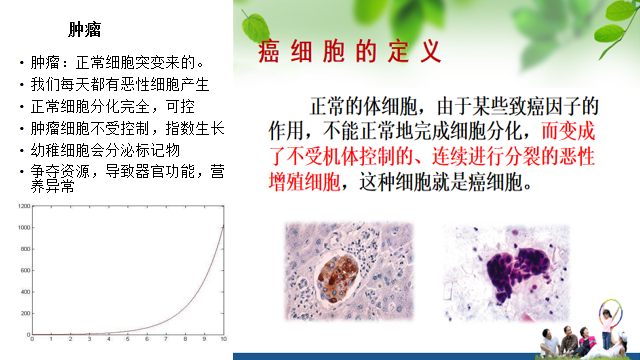 肿瘤

• 肿瘤：正常细胞突变来的。
• 我们每天都有恶性细胞产生
• 正常细胞分化完全，可控
• 肿瘤细胞不受控制，指数生长
• 幼稚细胞会分泌标记物
• 争夺资源，导致器官功能，营养异常

1200
1000
800
600
400
200
0
0 1 2 3 4 5 6 7 8 9 10

癌细胞的定义

正常的体细胞，由于某些致癌因子的作用，不能正常地完成细胞分化，而变成了不受机体控制的、连续进行分裂的恶性增殖细胞，这种细胞就是癌细胞。